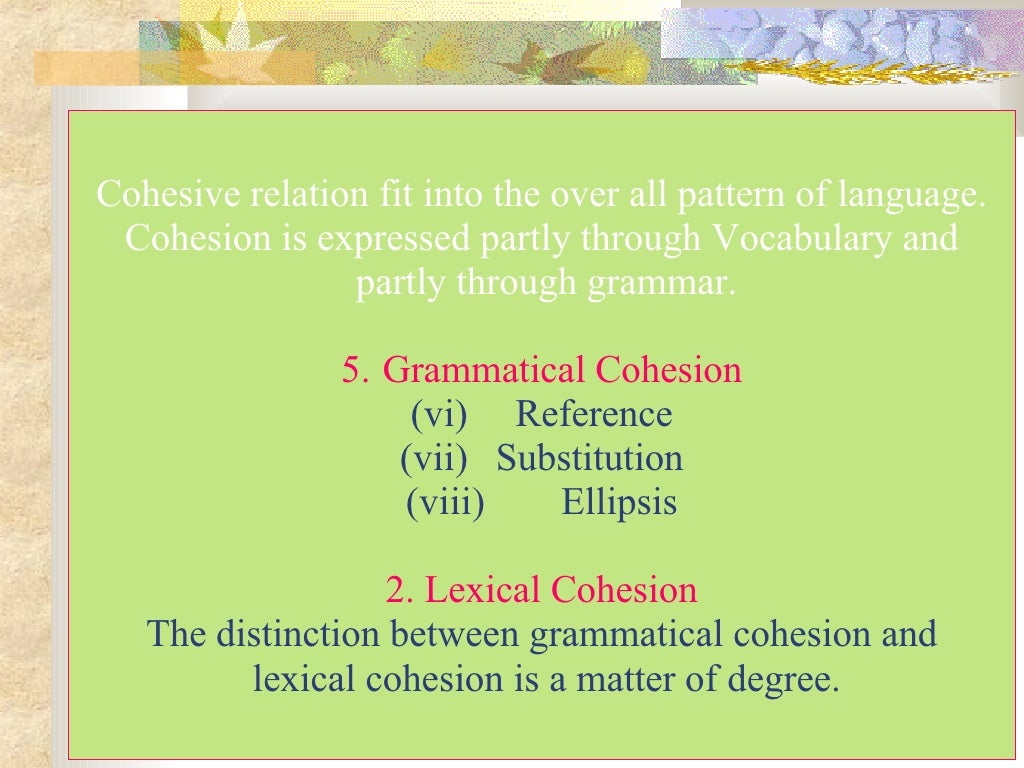 Cohesive relation fit into the over all pattern of language. Cohesion is expressed partly through Vocabulary and partly through grammar.

5. Grammatical Cohesion
(vi) Reference
(vii) Substitution
(viii) Ellipsis

2. Lexical Cohesion
The distinction between grammatical cohesion and lexical cohesion is a matter of degree.